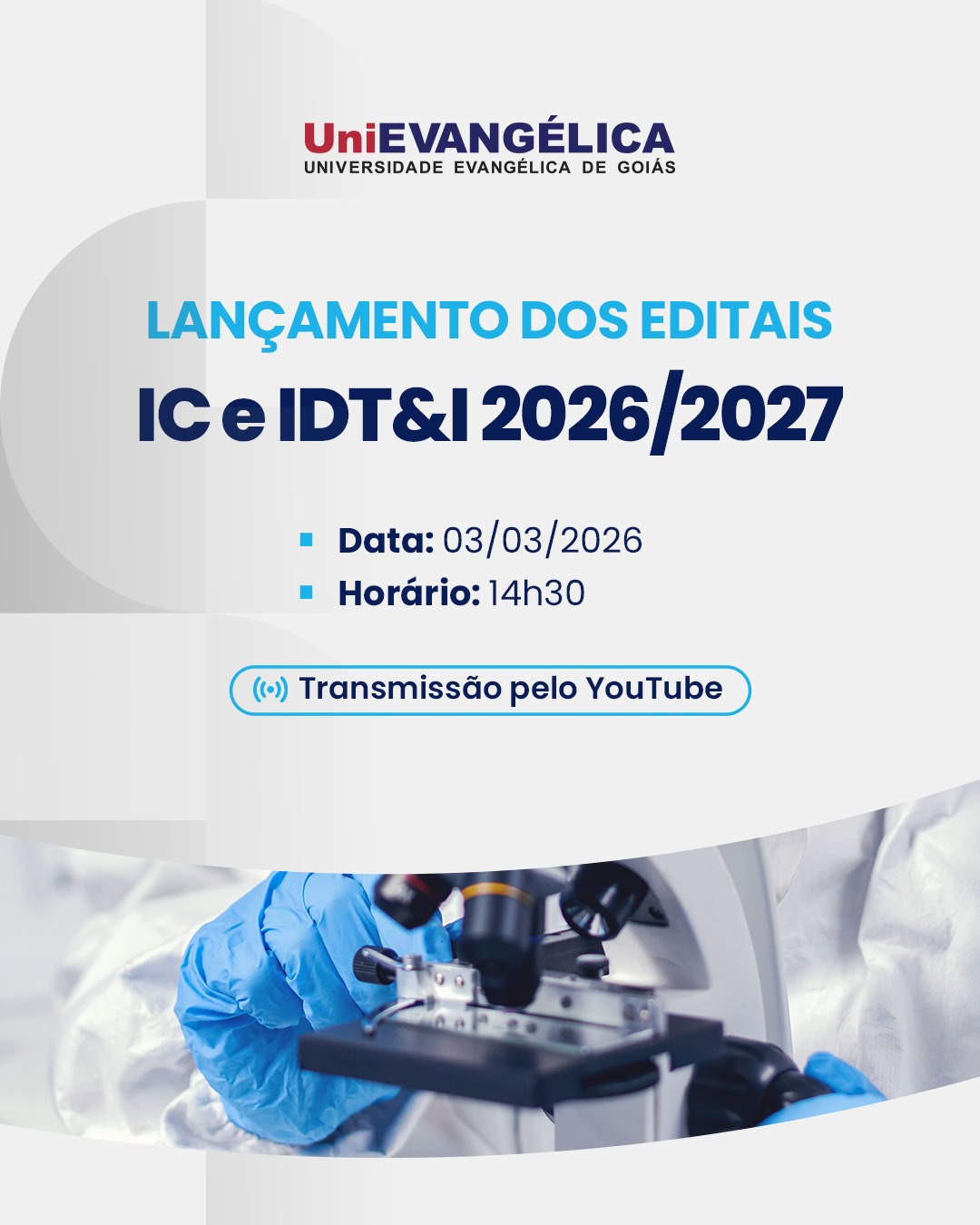 UniEVANGÉLICA
UNIVERSIDADE EVANGÉLICA DE GOIÁS

LANÇAMENTO DOS EDITAIS
IC e IDT&I 2026/2027

Data: 03/03/2026
Horário: 14h30

Transmissão pelo YouTube